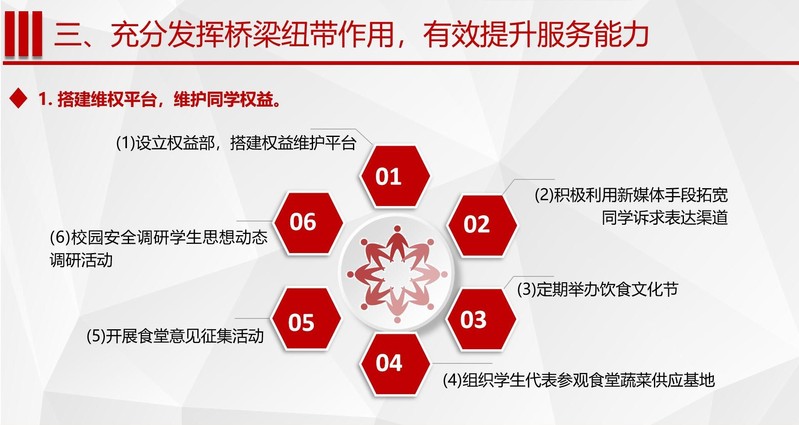 三、充分发挥桥梁纽带作用，有效提升服务能力

1. 搭建维权平台，维护同学权益。

(1)设立权益部，搭建权益维护平台

01

(2)积极利用新媒体手段拓宽同学诉求表达渠道

02

(3)定期举办饮食文化节

03

(4)组织学生代表参观食堂蔬菜供应基地

04

(5)开展食堂意见征集活动

05

(6)校园安全调研学生思想动态调研活动

06